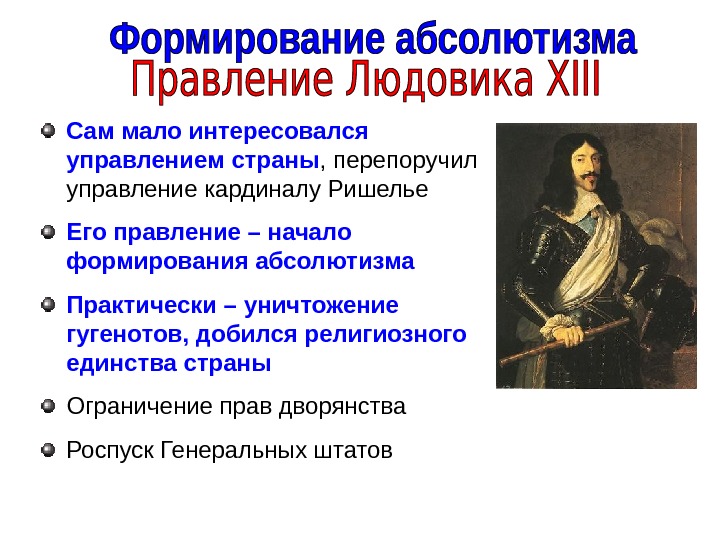 Формирование абсолютизма
Правление Людовика XIII

Сам мало интересовался управлением страны, перепоручил управление кардиналу Ришелье

Его правление – начало формирования абсолютизма

Практически – уничтожение гугенотов, добился религиозного единства страны

Ограничение прав дворянства

Роспуск Генеральных штатов